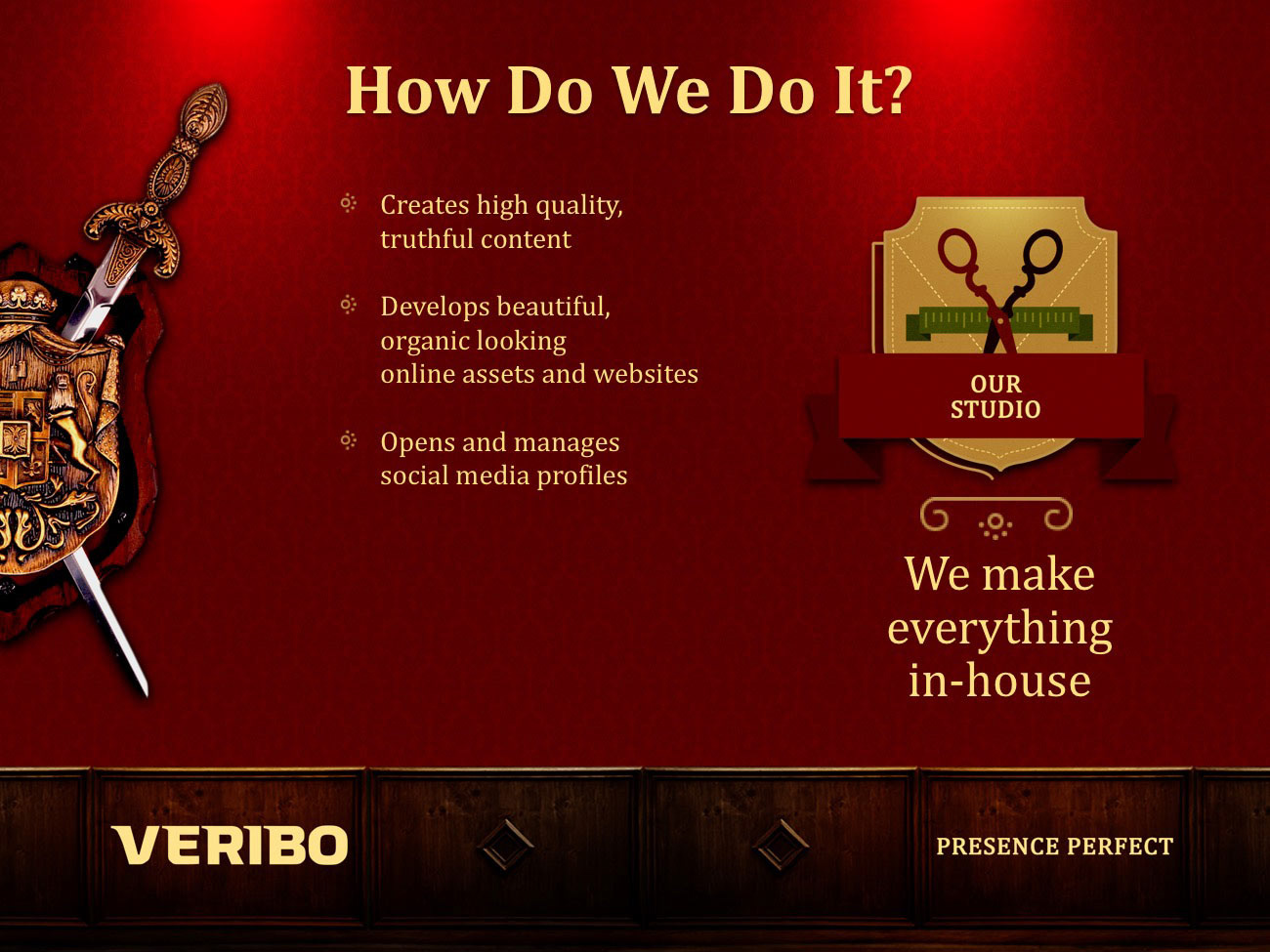 How Do We Do It?

Creates high quality, truthful content

Develops beautiful, organic looking online assets and websites

Opens and manages social media profiles

OUR STUDIO

We make everything in-house

VERIBO

PRESENCE PERFECT